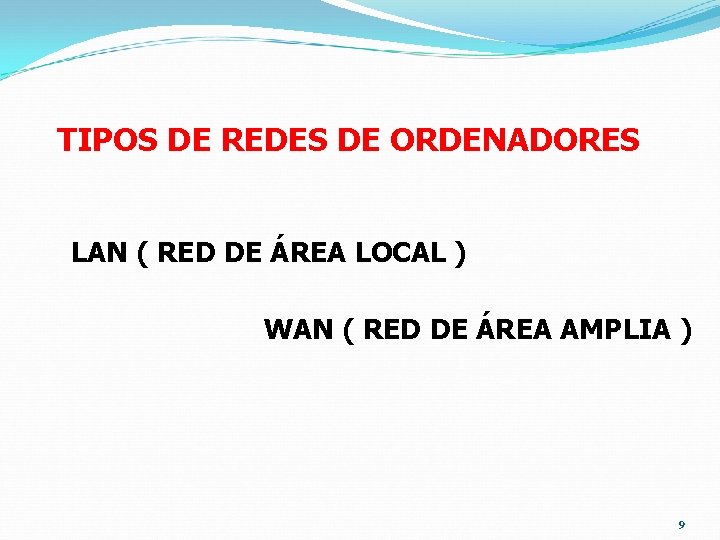 TIPOS DE REDES DE ORDENADORES

LAN ( RED DE ÁREA LOCAL )

WAN ( RED DE ÁREA AMPLIA )

9